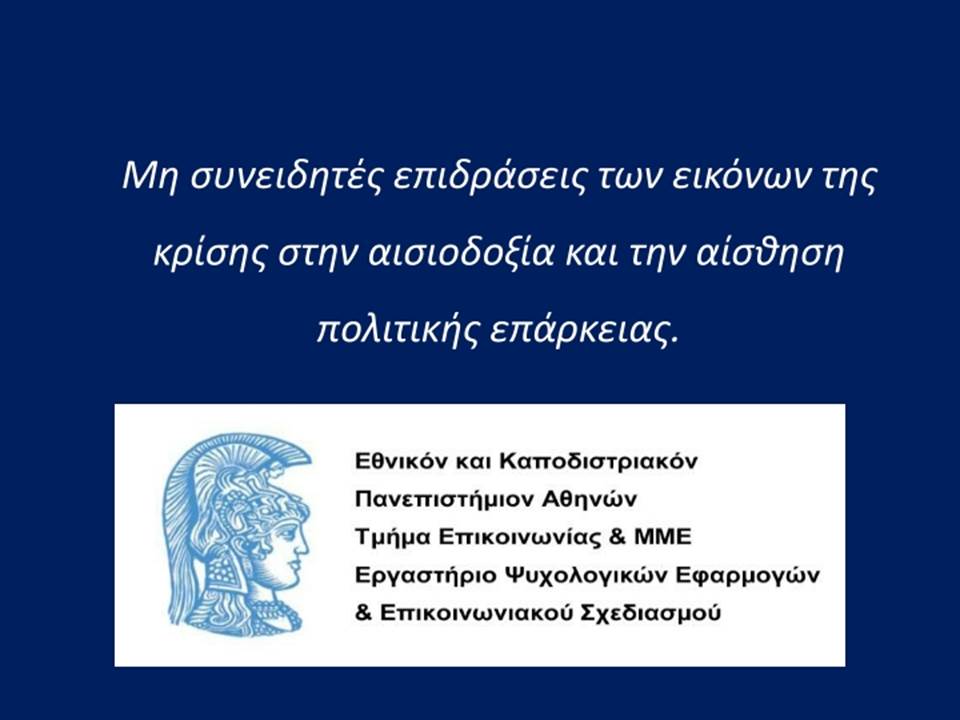 Μη συνειδητές επιδράσεις των εικόνων της κρίσης στην αισιοδοξία και την αίσθηση πολιτικής επάρκειας.

Εθνικόν και Καποδιστριακόν
Πανεπιστήμιον Αθηνών
Τμήμα Επικοινωνίας & ΜΜΕ
Εργαστήριο Ψυχολογικών Εφαρμογών
& Επικοινωνιακού Σχεδιασμού